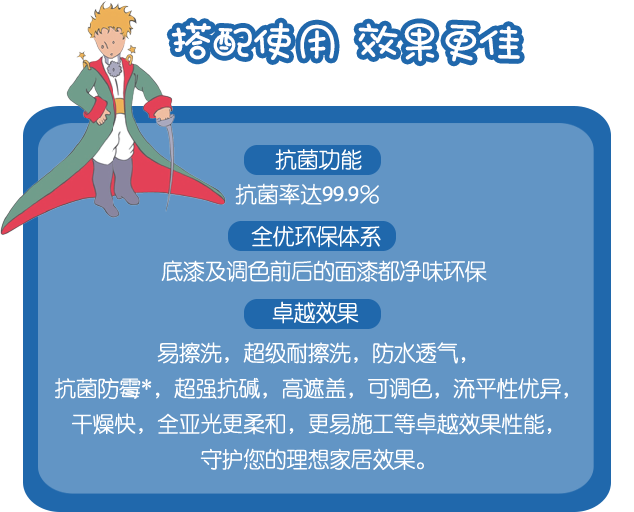 搭配使用 效果更佳

抗菌功能

抗菌率达99.9%

全优环保体系

底漆及调色前后的面漆都净味环保

卓越效果

易擦洗，超级耐擦洗，防水透气，抗菌防霉*，超强抗碱，高遮盖，可调色，流平性优异，干燥快，全亚光更柔和，更易施工等卓越效果性能，守护您的理想家居效果。